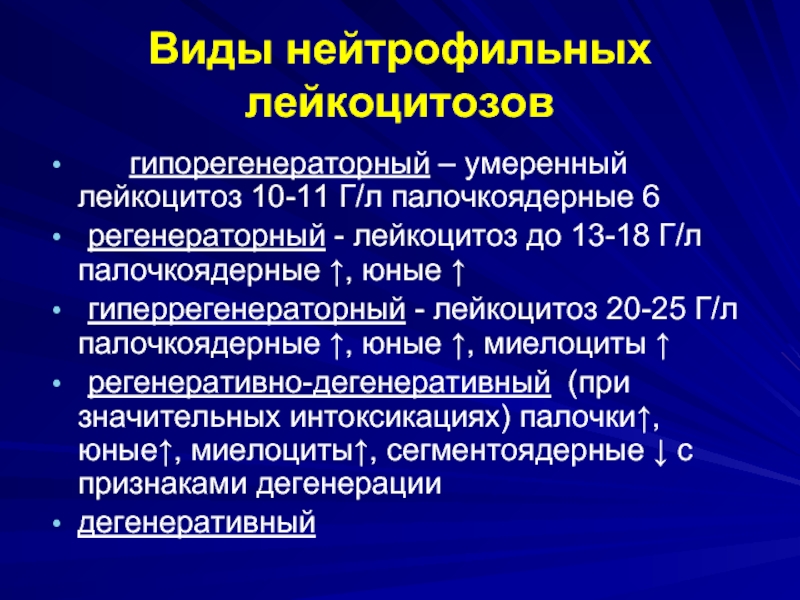 Виды нейтрофильных лейкоцитозов

• гипорегенераторный – умеренный лейкоцитоз 10-11 Г/л палочкоядерные 6
• регенераторный - лейкоцитоз до 13-18 Г/л палочкоядерные ↑, юные ↑
• гиперрегенераторный - лейкоцитоз 20-25 Г/л палочкоядерные ↑, юные ↑, миелоциты ↑
• регенеративно-дегенеративный (при значительных интоксикациях) палочки↑, юные↑, миелоциты↑, сегментоядерные ↓ с признаками дегенерации
• дегенеративный